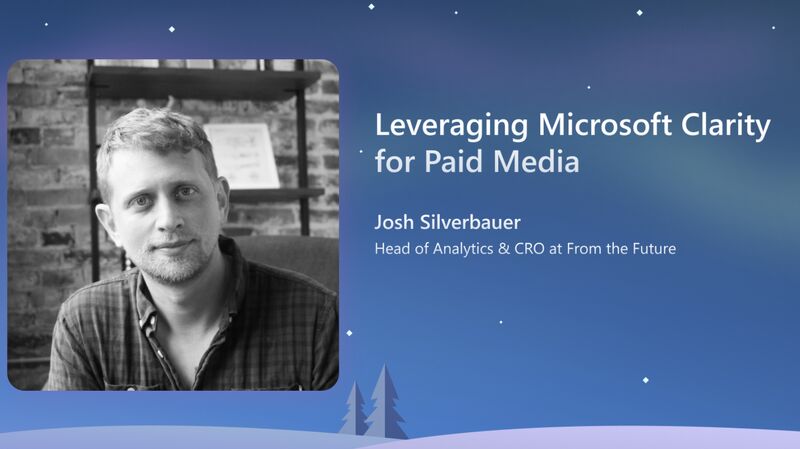 Leveraging Microsoft Clarity for Paid Media

Josh Silverbauer
Head of Analytics & CRO at From the Future